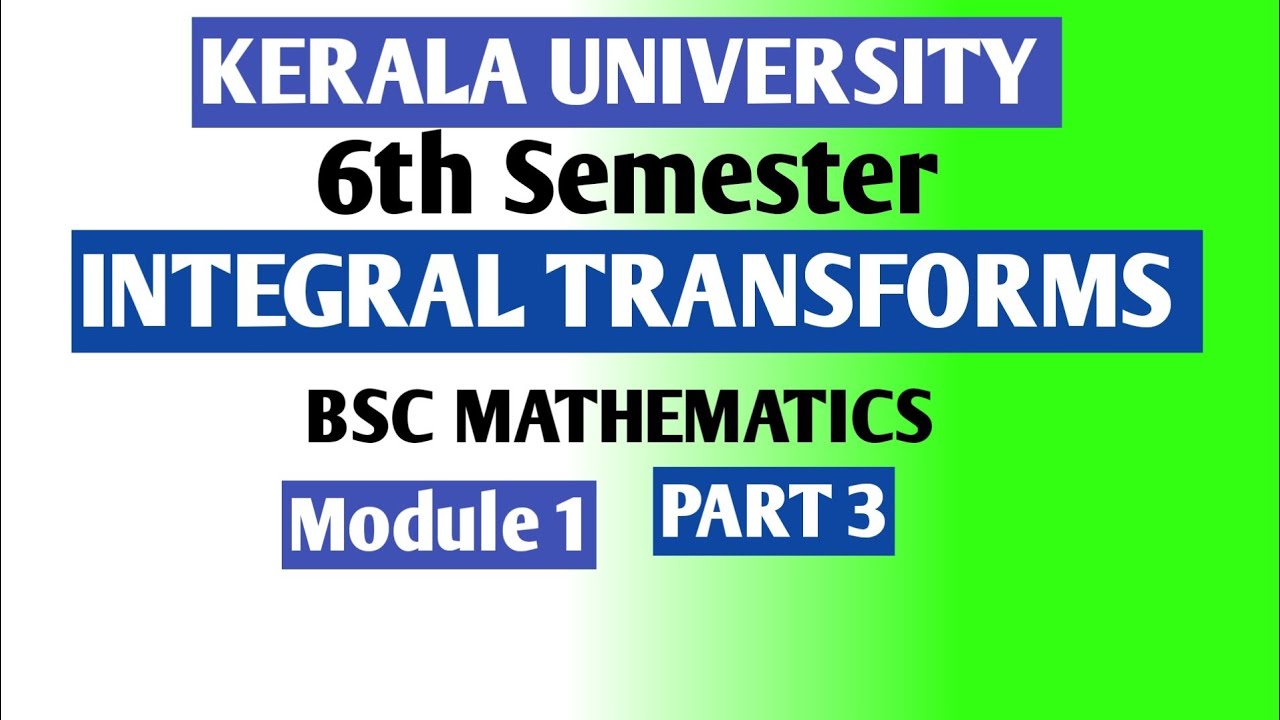 KERALA UNIVERSITY

6th Semester

INTEGRAL TRANSFORMS

BSC MATHEMATICS

Module 1

PART 3